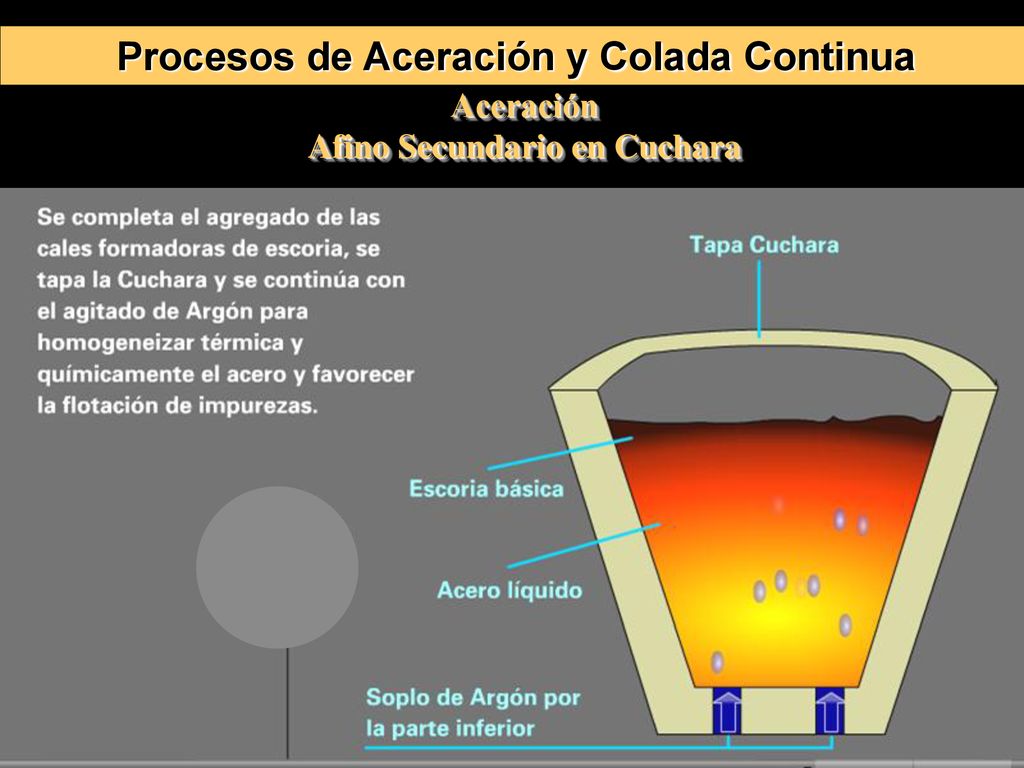 Procesos de Aceración y Colada Continua

Aceración
Afino Secundario en Cuchara

Se completa el agregado de las cales formadoras de escoria, se tapa la Cuchara y se continúa con el agitado de Argón para homogeneizar térmica y químicamente el acero y favorecer la flotación de impurezas.

Tapa Cuchara

Escoria básica

Acero líquido

Soplo de Argón por la parte inferior